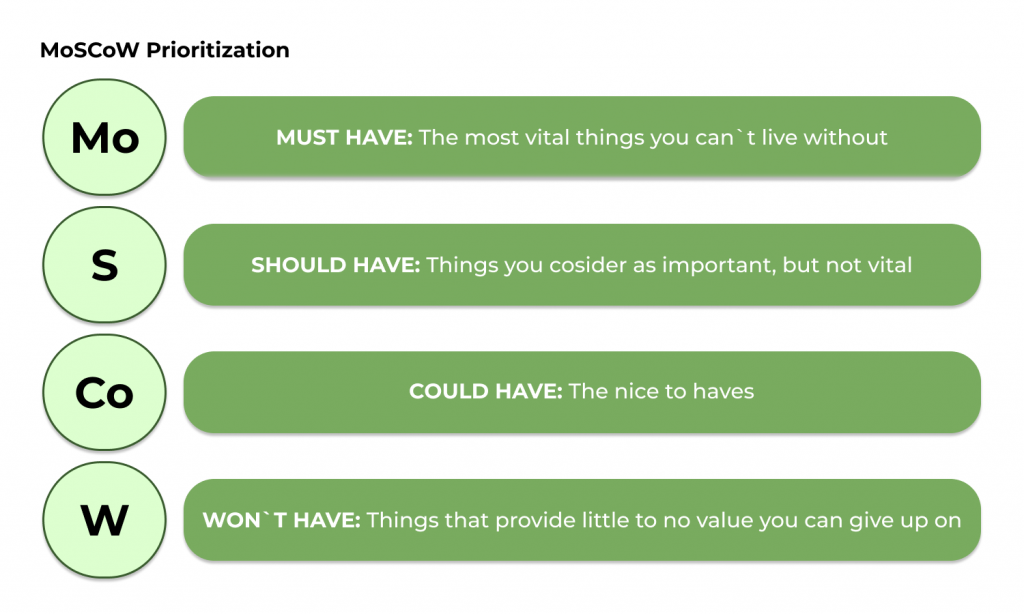 MoSCoW Prioritization

Mo

MUST HAVE: The most vital things you can`t live without

S

SHOULD HAVE: Things you cosider as important, but not vital

Co

COULD HAVE: The nice to haves

W

WON`T HAVE: Things that provide little to no value you can give up on